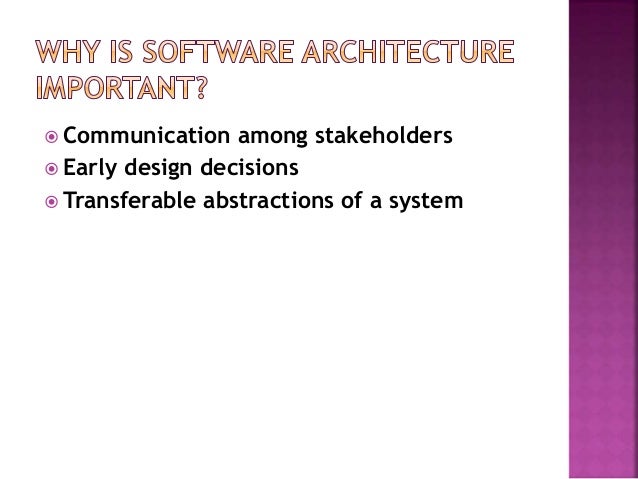 WHY IS SOFTWARE ARCHITECTURE IMPORTANT?

Communication among stakeholders
Early design decisions
Transferable abstractions of a system